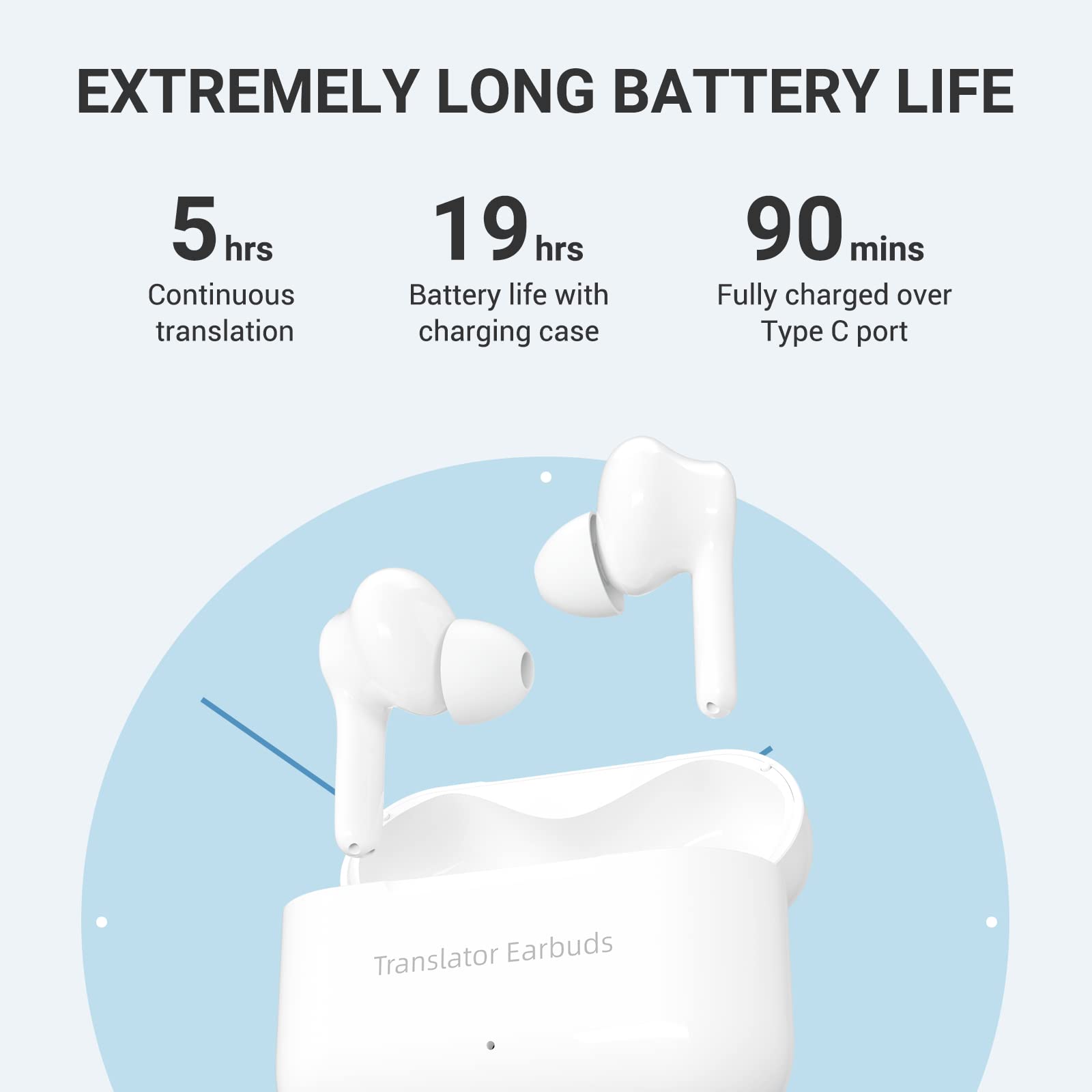 EXTREMELY LONG BATTERY LIFE

5 hrs
Continuous translation

19 hrs
Battery life with charging case

90 mins
Fully charged over Type C port

Translator Earbuds